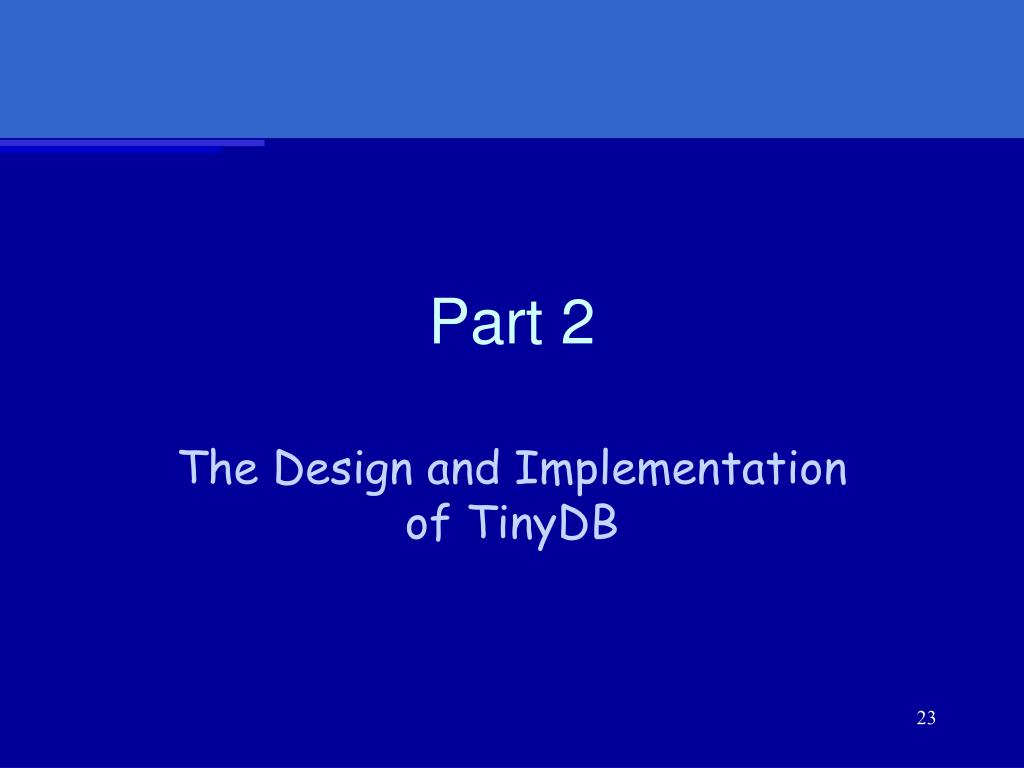 Part 2

The Design and Implementation of TinyDB

23